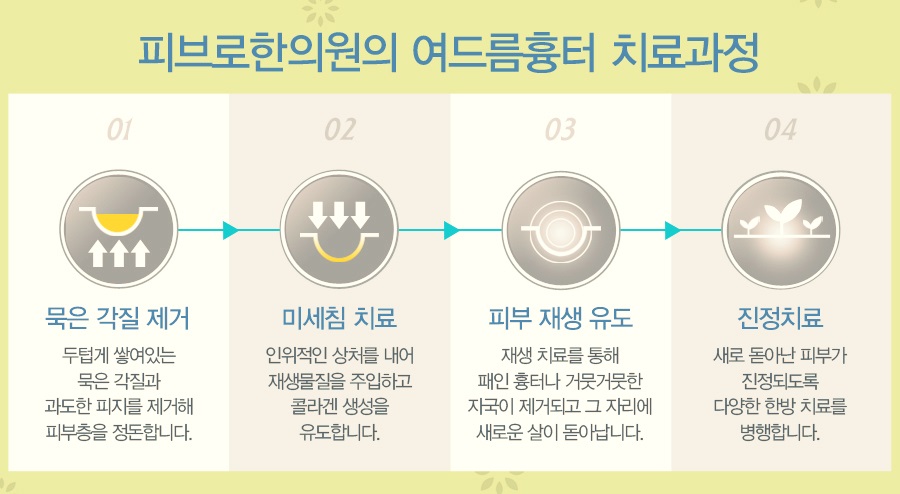 피브로한의원의 여드름흉터 치료과정

01

묵은 각질 제거

두텁게 쌓여있는 묵은 각질과 과도한 피지를 제거해 피부층을 정돈합니다.

02

미세침 치료

인위적인 상처를 내어 재생물질을 주입하고 콜라겐 생성을 유도합니다.

03

피부 재생 유도

재생 치료를 통해 패인 흉터나 거뭇거뭇한 자국이 제거되고 그 자리에 새로운 살이 돋아납니다.

04

진정치료

새로 돋아난 피부가 진정되도록 다양한 한방 치료를 병행합니다.